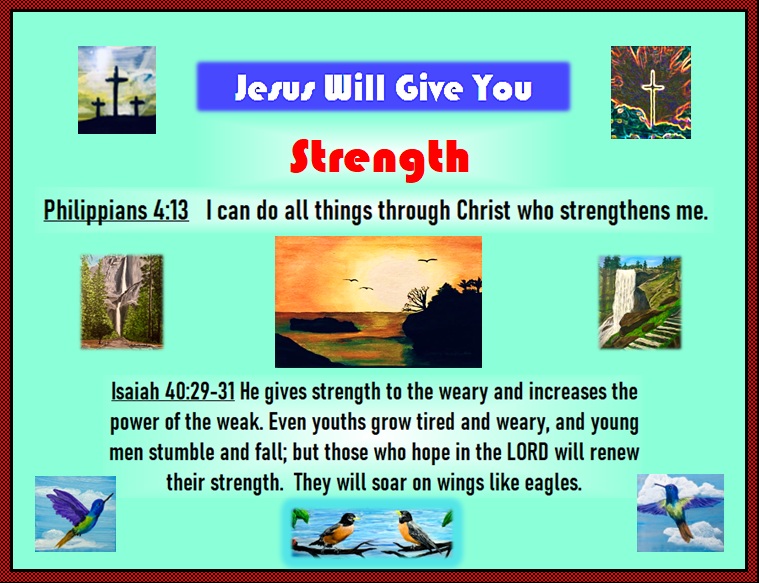 Jesus Will Give You

Strength

Philippians 4:13 I can do all things through Christ who strengthens me.

Isaiah 40:29-31 He gives strength to the weary and increases the power of the weak. Even youths grow tired and weary, and young men stumble and fall; but those who hope in the LORD will renew their strength. They will soar on wings like eagles.